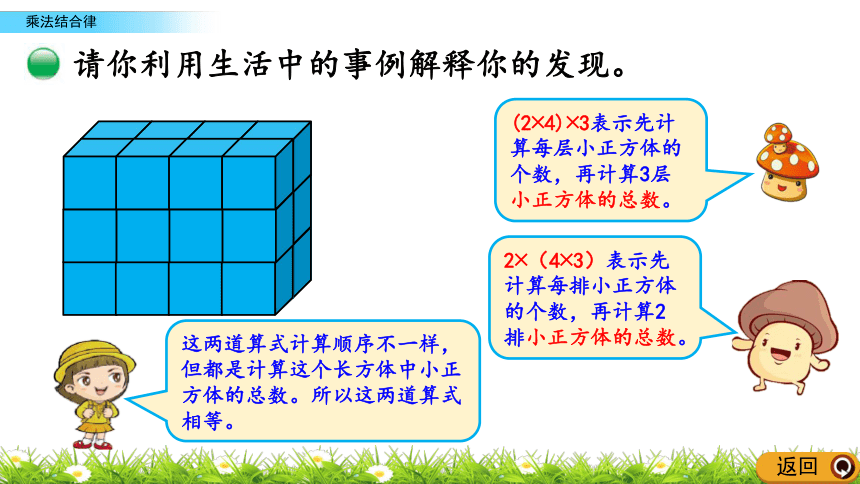 乘法结合律

请你利用生活中的事例解释你的发现。

$(2×4)×3$表示先计算每层小正方体的个数，再计算3层小正方体的总数。

$2×(4×3)$表示先计算每排小正方体的个数，再计算2排小正方体的总数。

这两道算式计算顺序不一样，但都是计算这个长方体中小正方体的总数。所以这两道算式相等。

返回